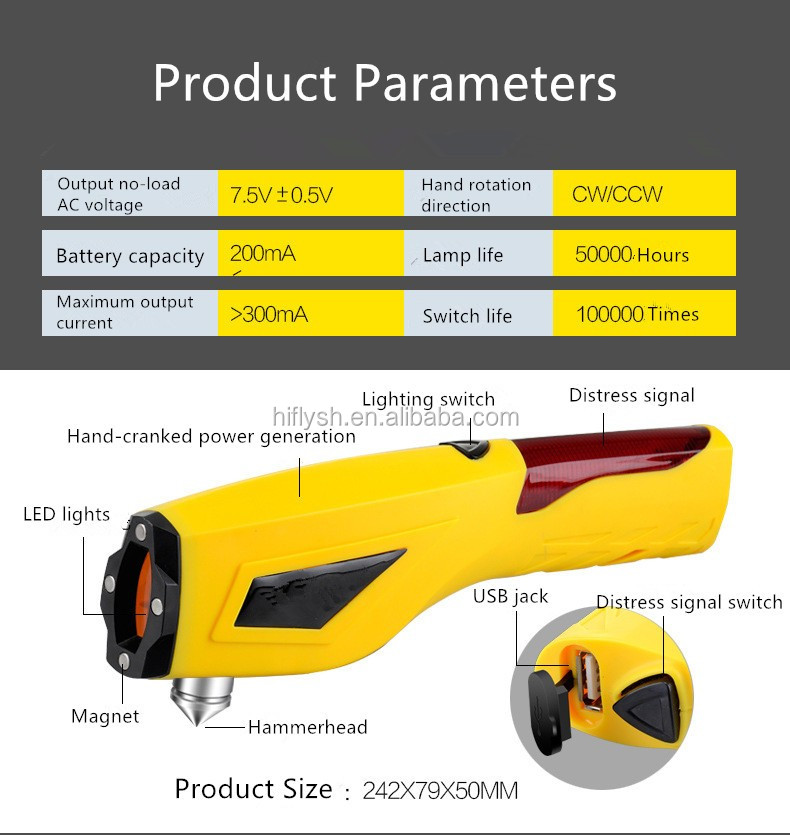 Product Parameters

| Output no-load AC voltage | 7.5V ±0.5V | Hand rotation direction | CW/CCW |
|---|---|---|---|
| Battery capacity | 200mA | Lamp life | 50000 Hours |
| Maximum output current | >300mA | Switch life | 100000 Times |

hiflysh.en.alibaba.com

Lighting switch

Distress signal

Hand-cranked power generation

LED lights

USB jack

Distress signal switch

Magnet

Hammerhead

Product Size : 242X79X50MM